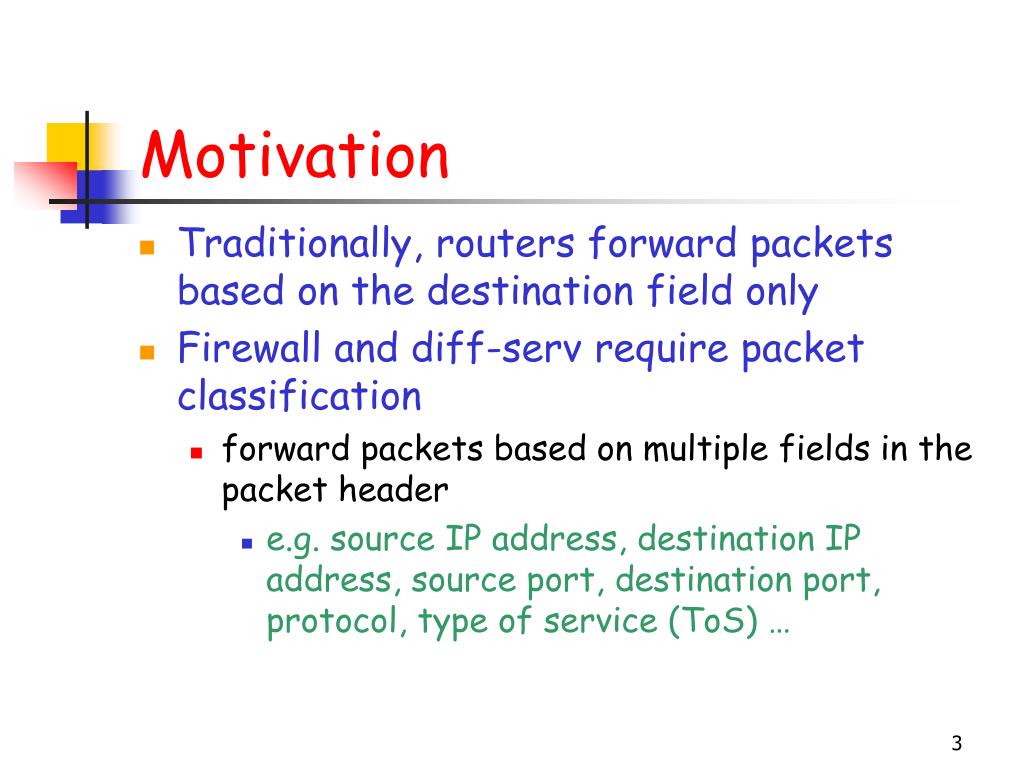 Motivation

Traditionally, routers forward packets based on the destination field only

Firewall and diff-serv require packet classification

forward packets based on multiple fields in the packet header

e.g. source IP address, destination IP address, source port, destination port, protocol, type of service (ToS) …

3